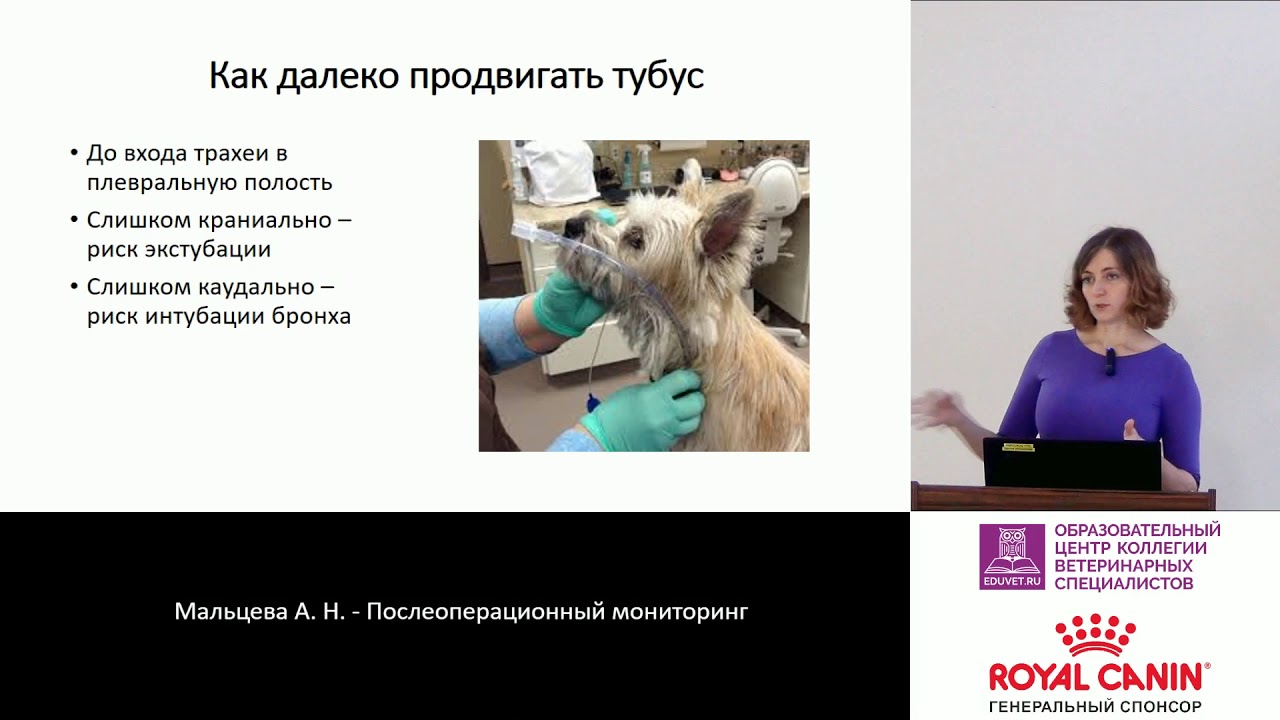 Как далеко продвигать тубус

• До входа трахеи в плевральную полость
• Слишком краниально – риск экстубации
• Слишком каудально – риск интубации бронха

Мальцева А. Н. - Послеоперационный мониторинг

EDUVET.RU
ОБРАЗОВАТЕЛЬНЫЙ ЦЕНТР КОЛЛЕГИИ ВЕТЕРИНАРНЫХ СПЕЦИАЛИСТОВ

ROYAL CANIN®
ГЕНЕРАЛЬНЫЙ СПОНСОР